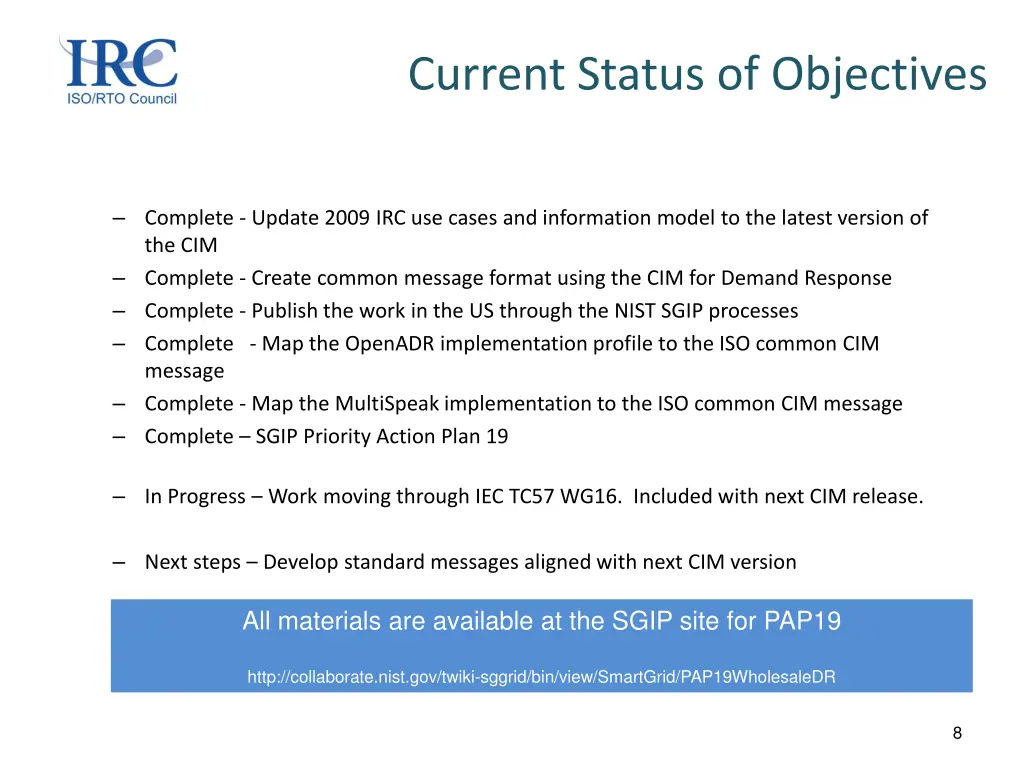 IRC
ISO/RTO Council

Current Status of Objectives

– Complete - Update 2009 IRC use cases and information model to the latest version of the CIM
– Complete - Create common message format using the CIM for Demand Response
– Complete - Publish the work in the US through the NIST SGIP processes
– Complete - Map the OpenADR implementation profile to the ISO common CIM message
– Complete - Map the MultiSpeak implementation to the ISO common CIM message
– Complete – SGIP Priority Action Plan 19

– In Progress – Work moving through IEC TC57 WG16. Included with next CIM release.

– Next steps – Develop standard messages aligned with next CIM version

All materials are available at the SGIP site for PAP19

http://collaborate.nist.gov/twiki-sggrid/bin/view/SmartGrid/PAP19WholesaleDR

8